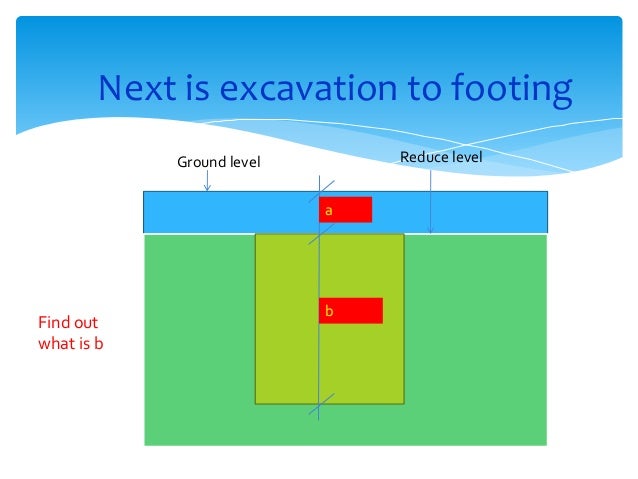 Next is excavation to footing

Ground level

Reduce level

a

b

Find out what is b